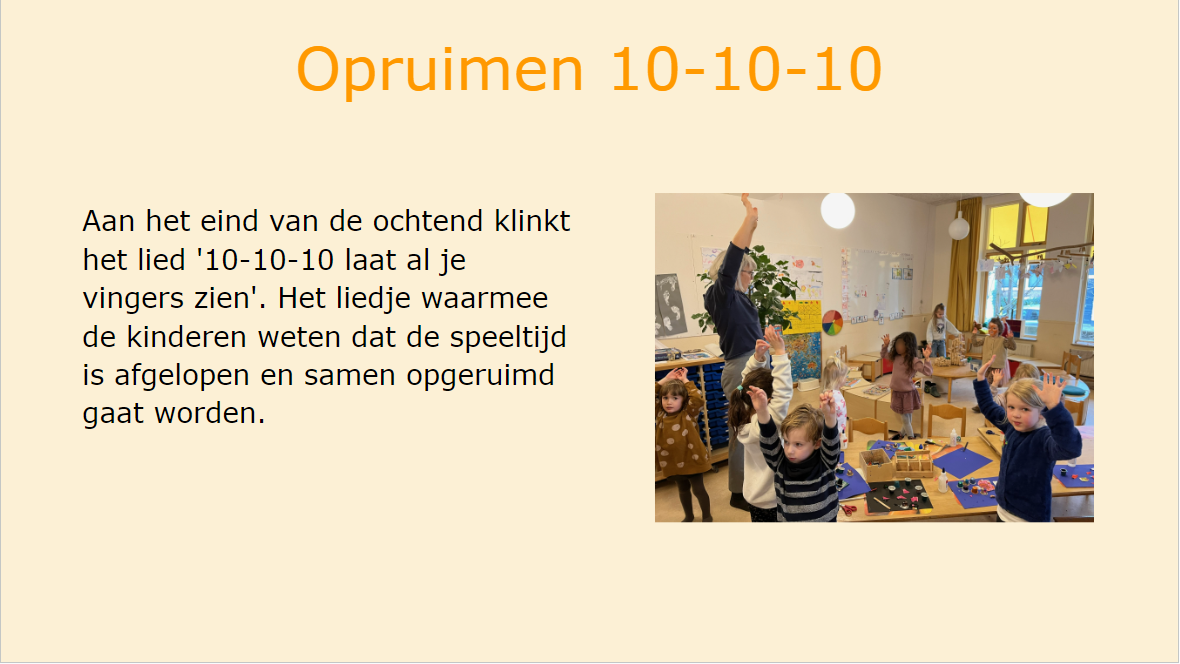 Opruimen 10-10-10

Aan het eind van de ochtend klinkt het lied '10-10-10 laat al je vingers zien'. Het liedje waarmee de kinderen weten dat de speeltijd is afgelopen en samen opgeruimd gaat worden.